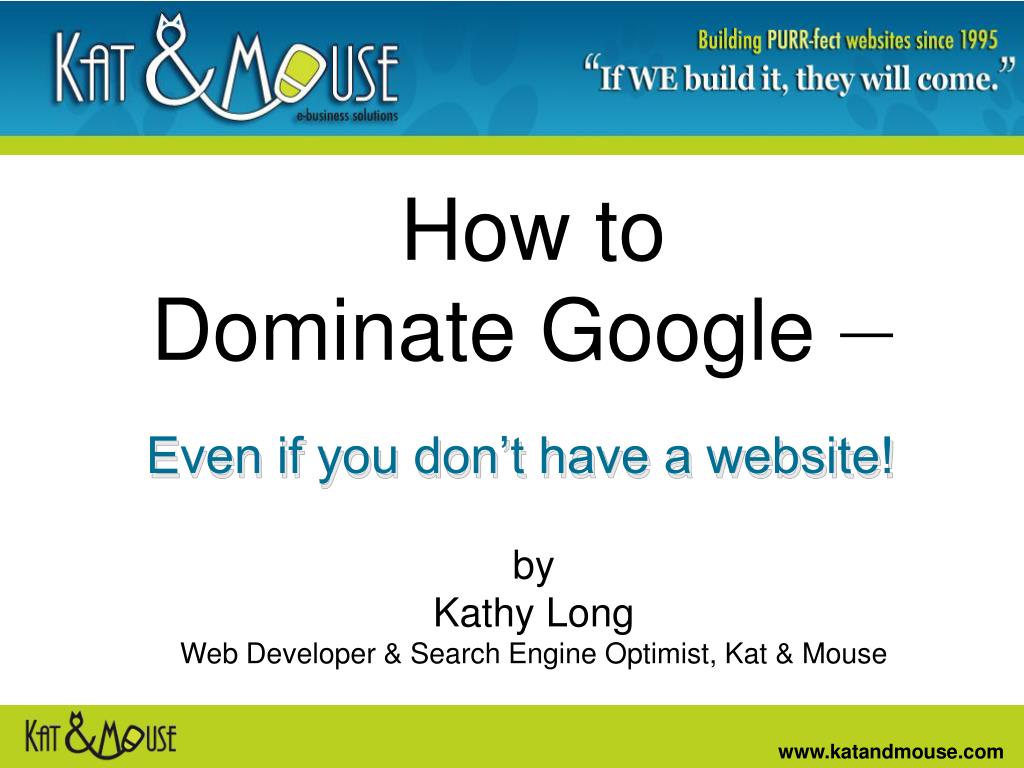 KAT & MOUSE
e-business solutions

Building PURR-fect websites since 1995
"If WE build it, they will come."

How to
Dominate Google –

Even if you don't have a website!

by
Kathy Long
Web Developer & Search Engine Optimist, Kat & Mouse

KAT & MOUSE

www.katandmouse.com